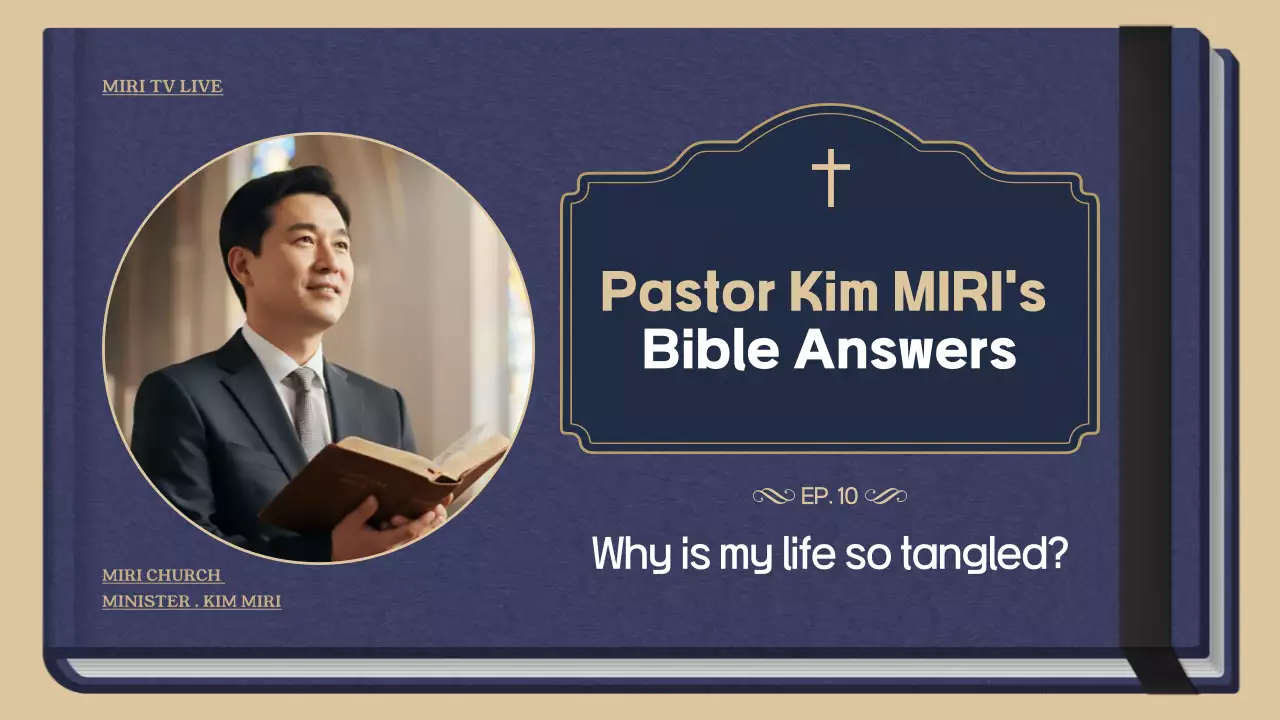 MIRI TV LIVE

Pastor Kim MIRI's
Bible Answers

EP. 10

Why is my life so tangled?

MIRI CHURCH
MINISTER . KIM MIRI